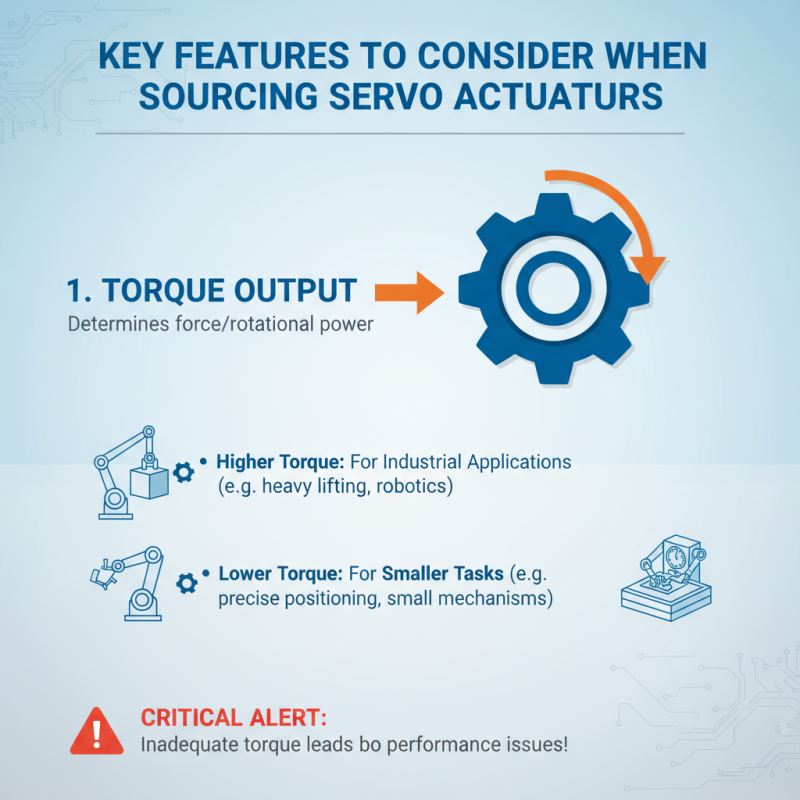 KEY FEATURES TO CONSIDER WHEN SOURCING SERVO ACTUATURS

1. TORQUE OUTPUT
Determines force/rotational power

• Higher Torque: For Industrial Applications (e.g. heavy lifting, robotics)

• Lower Torque: For Smaller Tasks (e.g. precise positioning, small mechanisms)

CRITICAL ALERT:
Inadequate torque leads bo performance issues!